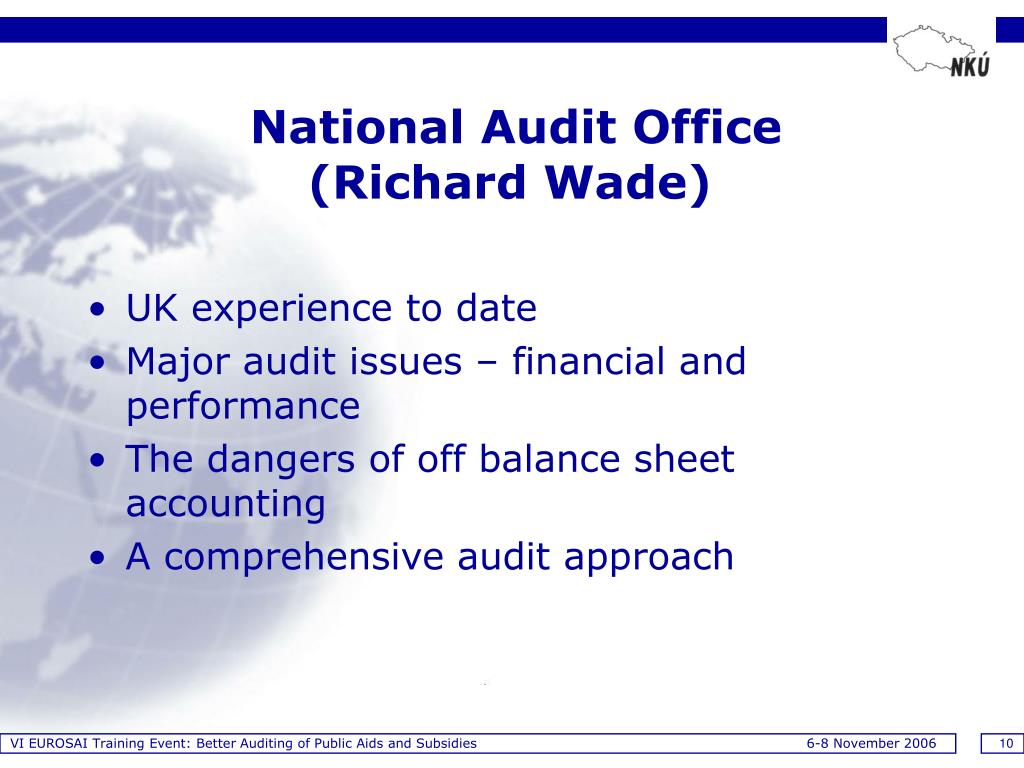 NKÚ

National Audit Office
(Richard Wade)

• UK experience to date
• Major audit issues – financial and performance
• The dangers of off balance sheet accounting
• A comprehensive audit approach

VI EUROSAI Training Event: Better Auditing of Public Aids and Subsidies 6-8 November 2006 10